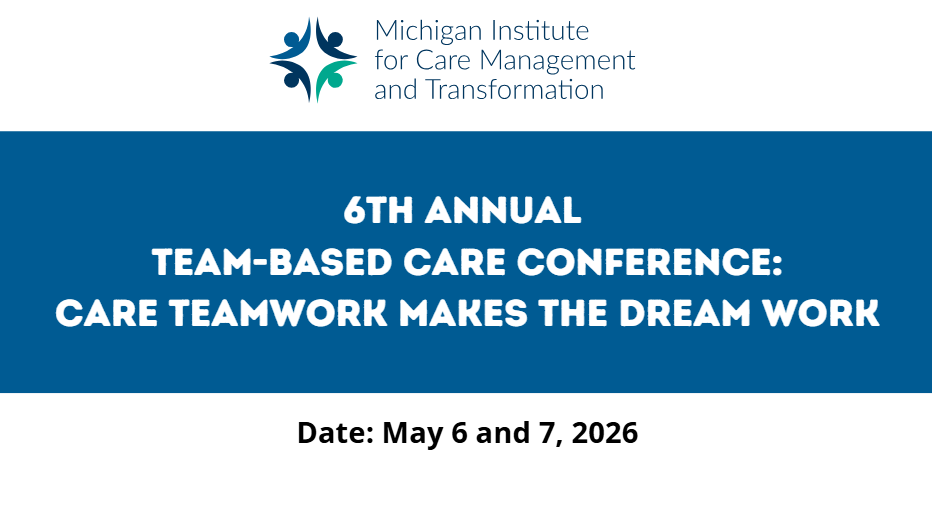 Michigan Institute for Care Management and Transformation

6TH ANNUAL
TEAM-BASED CARE CONFERENCE:
CARE TEAMWORK MAKES THE DREAM WORK

Date: May 6 and 7, 2026